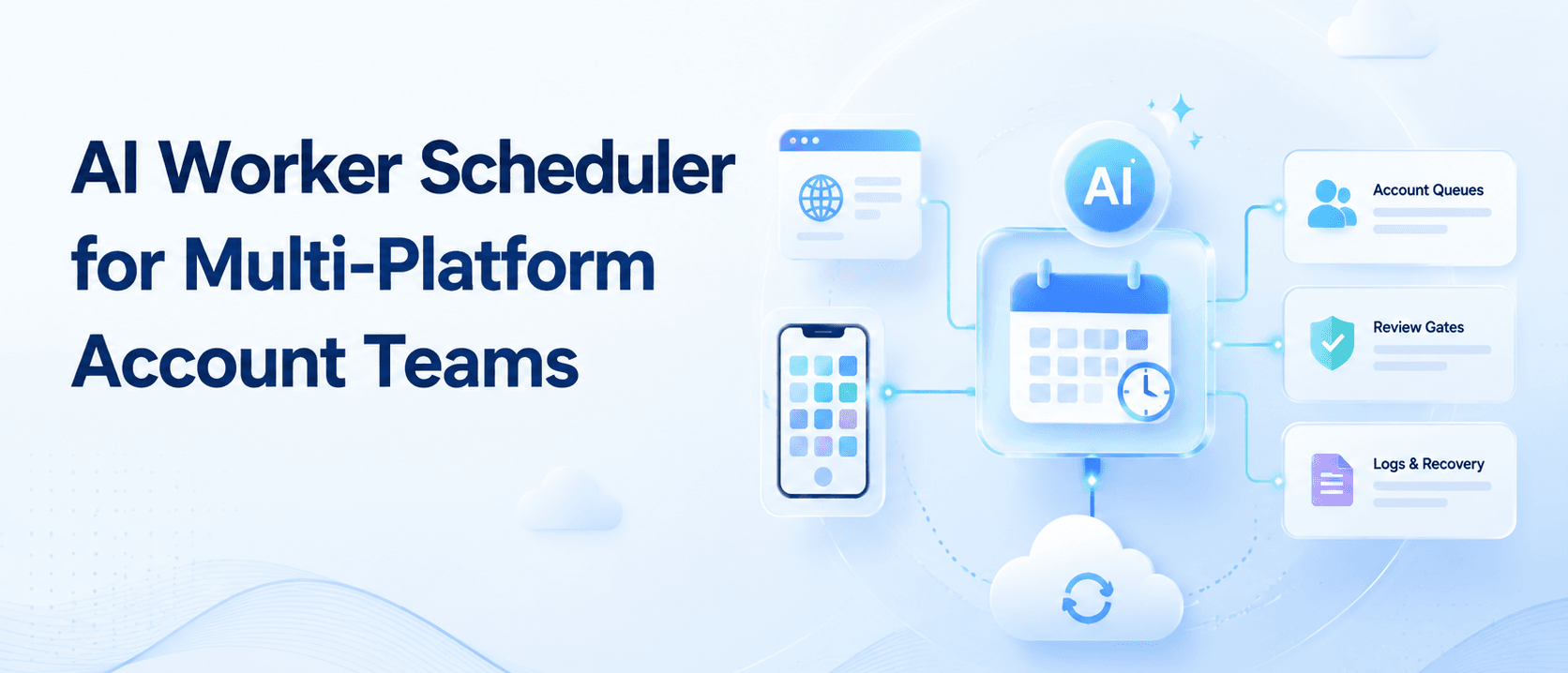 AI Worker Scheduler for Multi-Platform Account Teams

AI

Account Queues

Review Gates

Logs & Recovery